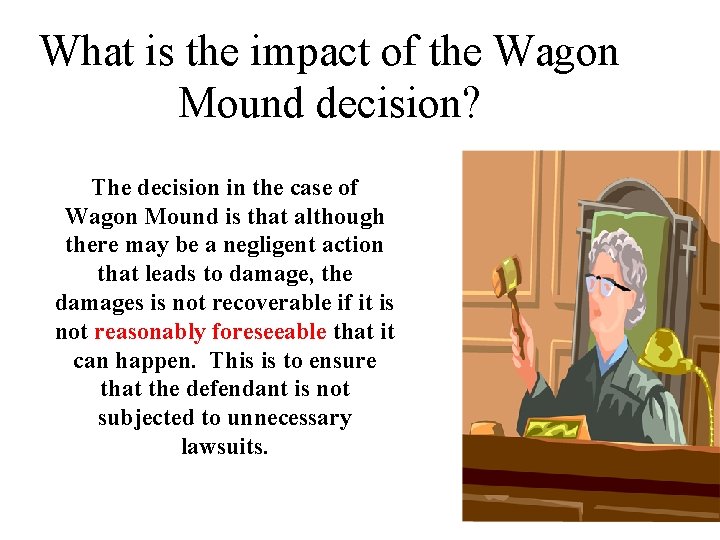 What is the impact of the Wagon Mound decision?

The decision in the case of Wagon Mound is that although there may be a negligent action that leads to damage, the damages is not recoverable if it is not reasonably foreseeable that it can happen. This is to ensure that the defendant is not subjected to unnecessary lawsuits.